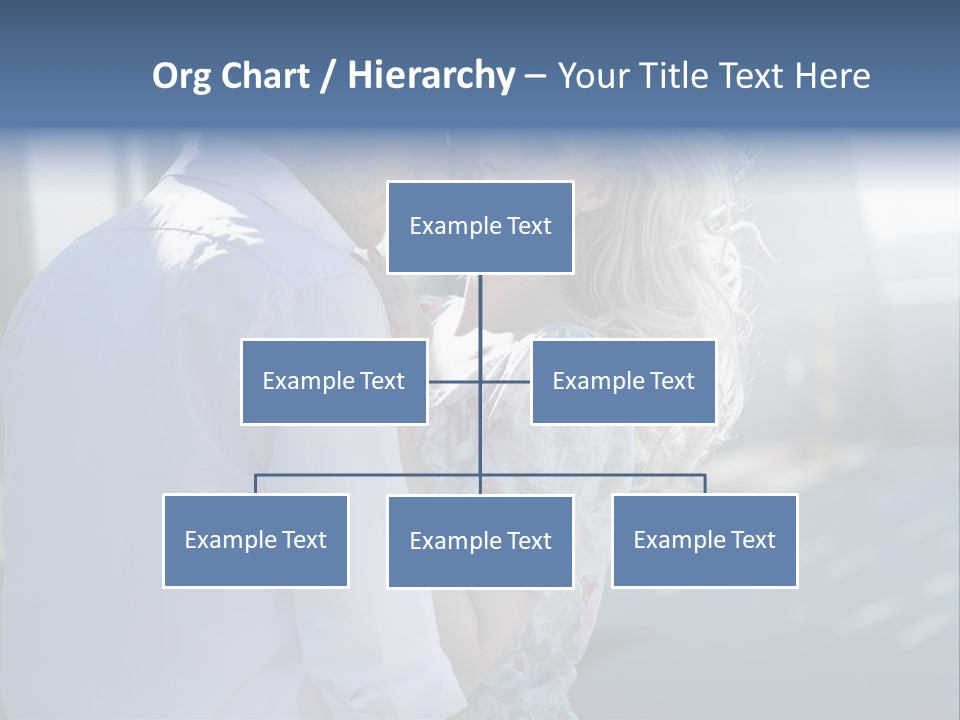 Org Chart / Hierarchy – Your Title Text Here

Example Text

Example Text

Example Text

Example Text

Example Text

Example Text